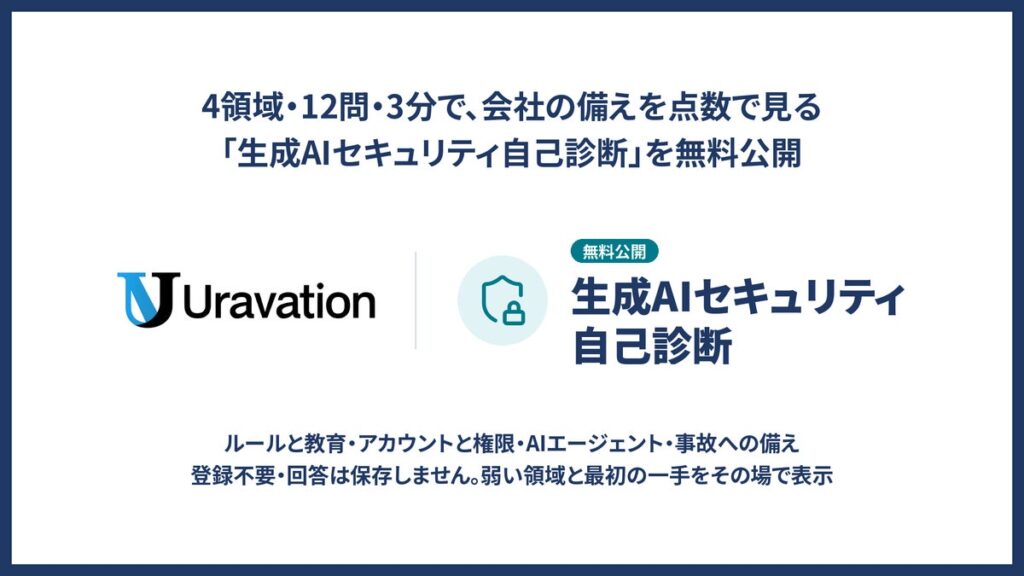 4領域・12問・3分で、会社の備えを点数で見る
「生成AIセキュリティ自己診断」を無料公開

Uravation

無料公開
生成AIセキュリティ
自己診断

ルールと教育・アカウントと権限・AIエージェント・事故への備え
登録不要・回答は保存しません。弱い領域と最初の一手をその場で表示